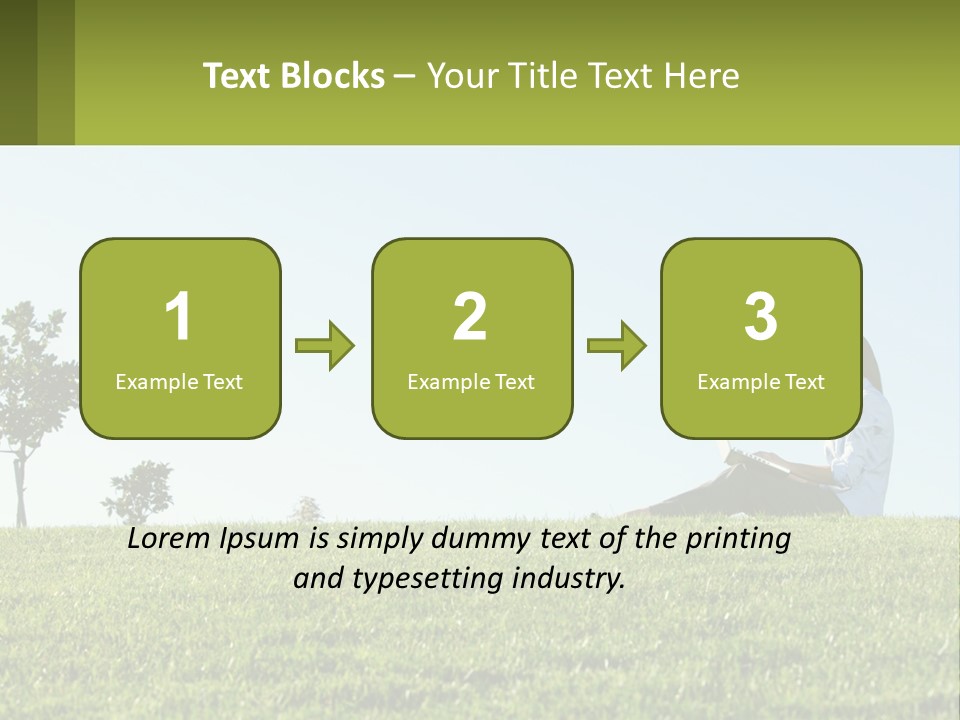 Text Blocks – Your Title Text Here

1
Example Text

2
Example Text

3
Example Text

Lorem Ipsum is simply dummy text of the printing and typesetting industry.